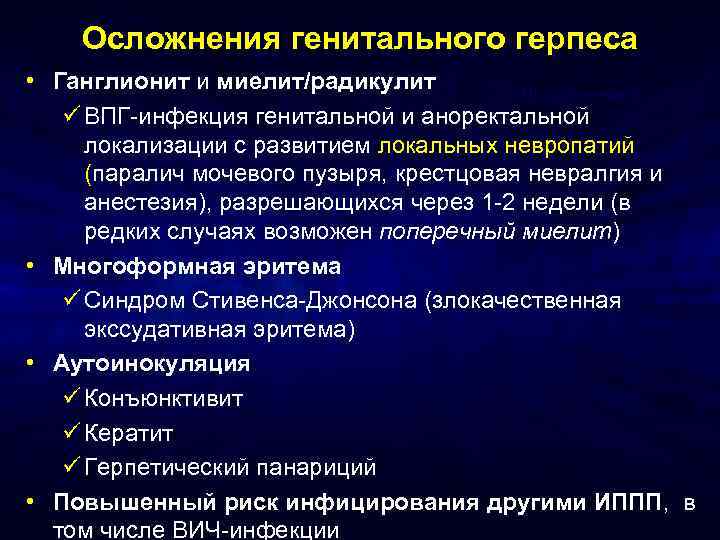 Осложнения генитального герпеса

• Ганглионит и миелит/радикулит
✓ ВПГ-инфекция генитальной и аноректальной локализации с развитием локальных невропатий (паралич мочевого пузыря, крестцовая невралгия и анестезия), разрешающихся через 1-2 недели (в редких случаях возможен поперечный миелит)
• Многоформная эритема
✓ Синдром Стивенса-Джонсона (злокачественная экссудативная эритема)
• Аутоинокуляция
✓ Конъюнктивит
✓ Кератит
✓ Герпетический панариций
• Повышенный риск инфицирования другими ИППП, в том числе ВИЧ-инфекции